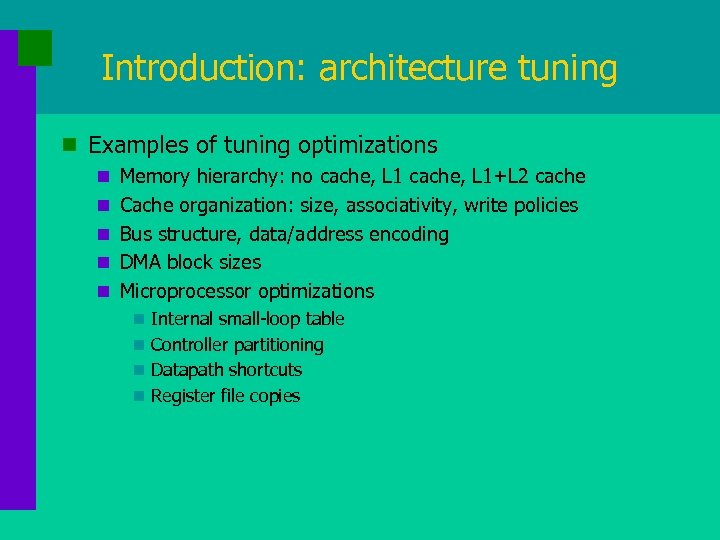 Introduction: architecture tuning

Examples of tuning optimizations

Memory hierarchy: no cache, L1 cache, L1+L2 cache

Cache organization: size, associativity, write policies

Bus structure, data/address encoding

DMA block sizes

Microprocessor optimizations

Internal small-loop table

Controller partitioning

Datapath shortcuts

Register file copies